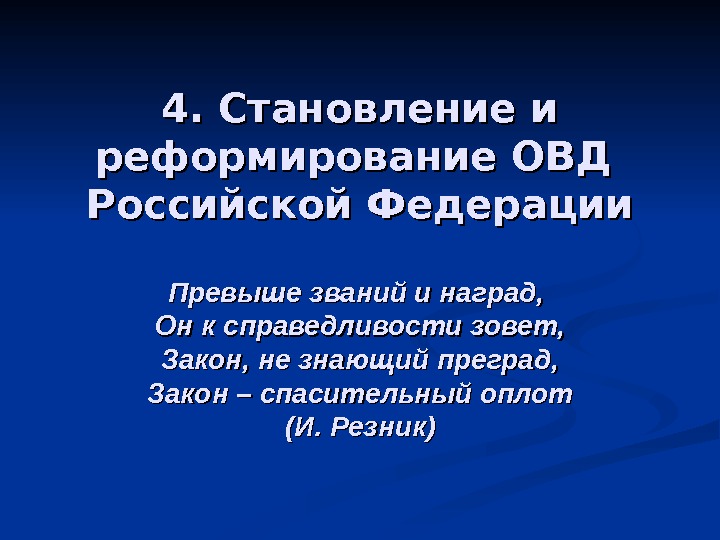 4. Становление и реформирование ОВД Российской Федерации

Превыше званий и наград,
Он к справедливости зовет,
Закон, не знающий преград,
Закон – спасительный оплот
(И. Резник)